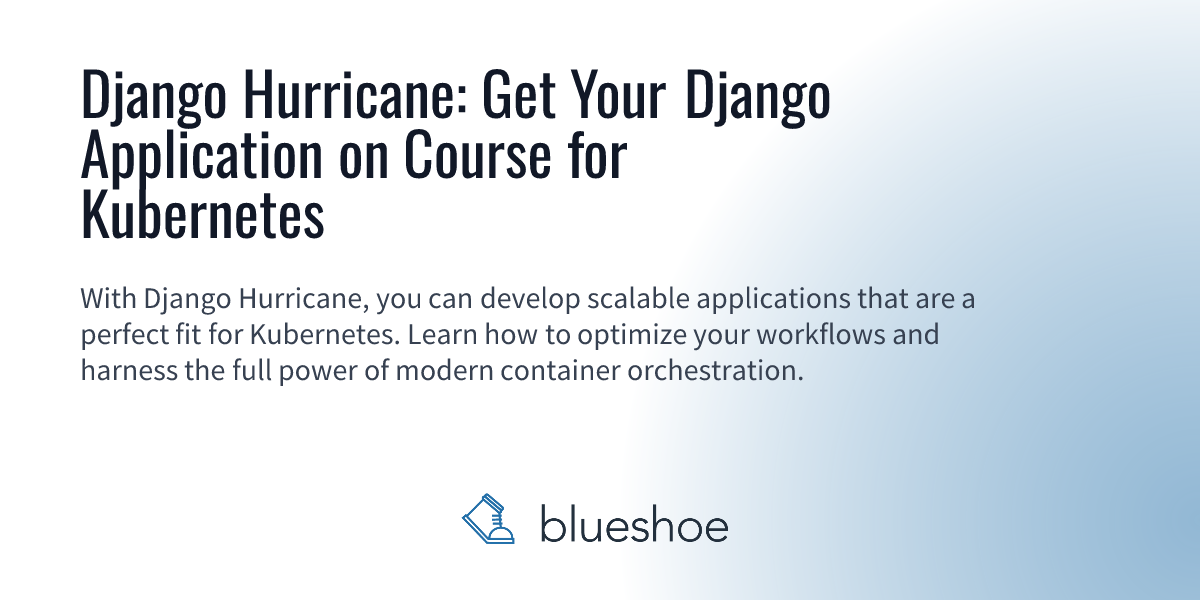 Django Hurricane: Get Your Django Application on Course for Kubernetes

With Django Hurricane, you can develop scalable applications that are a perfect fit for Kubernetes. Learn how to optimize your workflows and harness the full power of modern container orchestration.

blueshoe